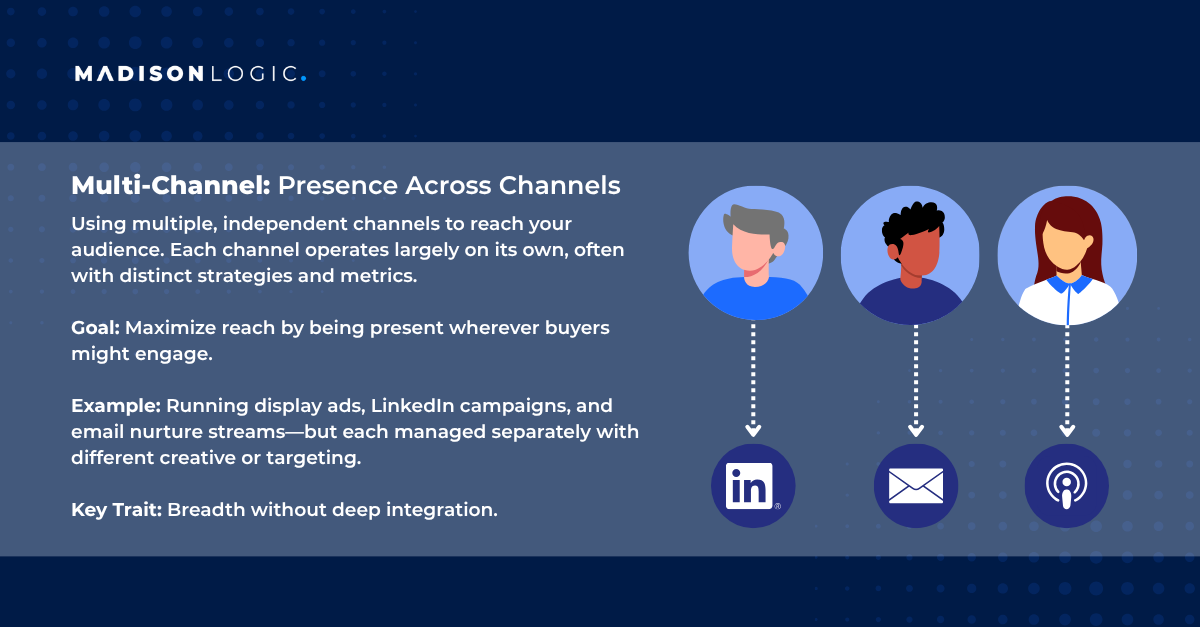 MADISON LOGIC.

Multi-Channel: Presence Across Channels

Using multiple, independent channels to reach your audience. Each channel operates largely on its own, often with distinct strategies and metrics.

Goal: Maximize reach by being present wherever buyers might engage.

Example: Running display ads, LinkedIn campaigns, and email nurture streams—but each managed separately with different creative or targeting.

Key Trait: Breadth without deep integration.

in